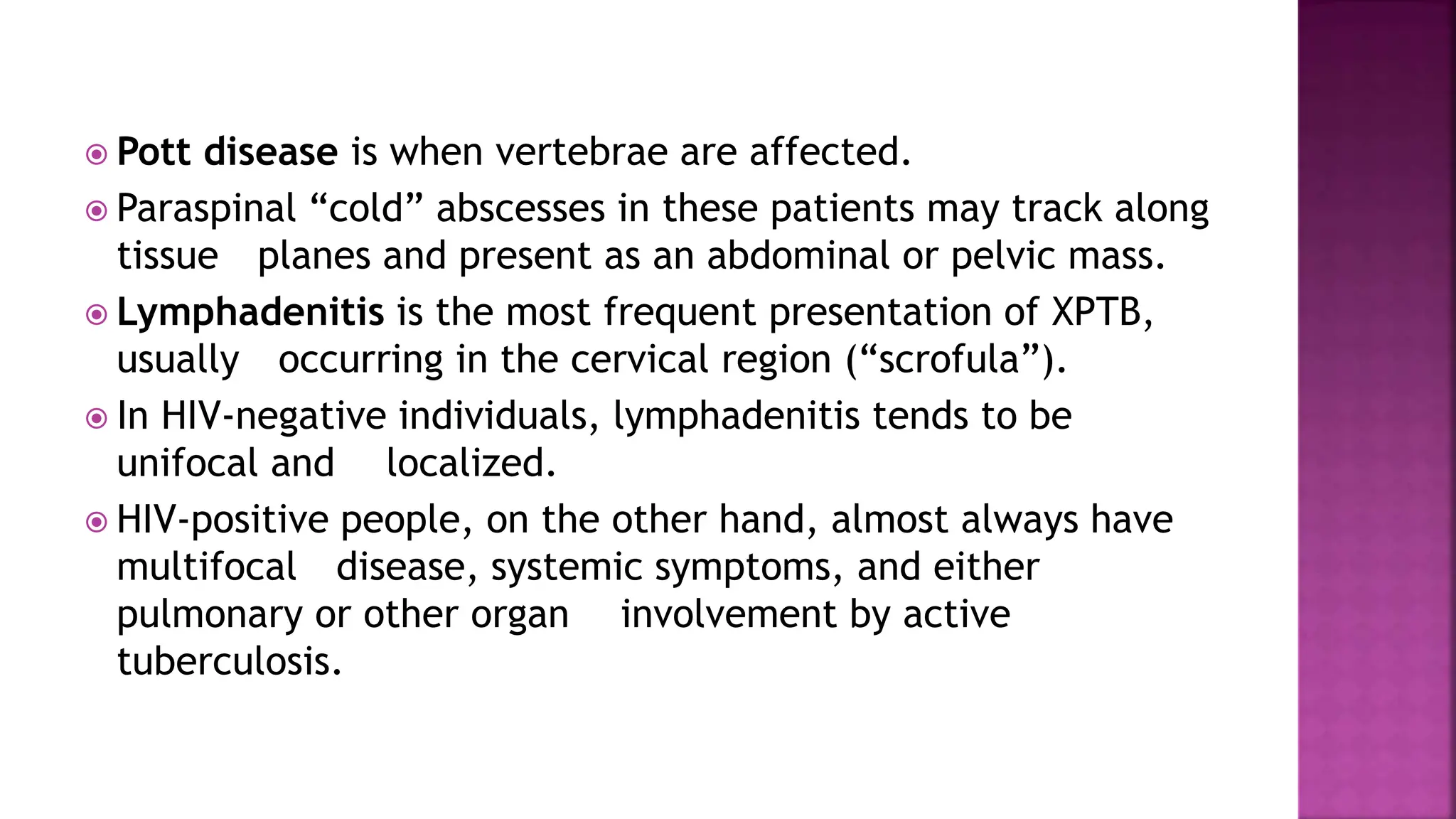 Pott disease is when vertebrae are affected.

Paraspinal “cold” abscesses in these patients may track along tissue planes and present as an abdominal or pelvic mass.

Lymphadenitis is the most frequent presentation of XPTB, usually occurring in the cervical region (“scrofula”).

In HIV-negative individuals, lymphadenitis tends to be unifocal and localized.

HIV-positive people, on the other hand, almost always have multifocal disease, systemic symptoms, and either pulmonary or other organ involvement by active tuberculosis.